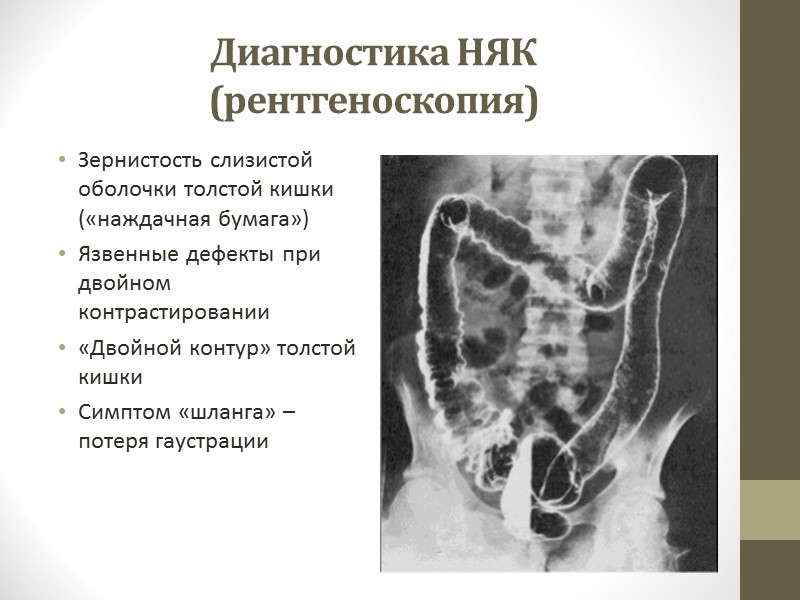 Диагностика НЯК (рентгеноскопия)

• Зернистость слизистой оболочки толстой кишки («наждачная бумага»)
• Язвенные дефекты при двойном контрастировании
• «Двойной контур» толстой кишки
• Симптом «шланга» – потеря гаустрации